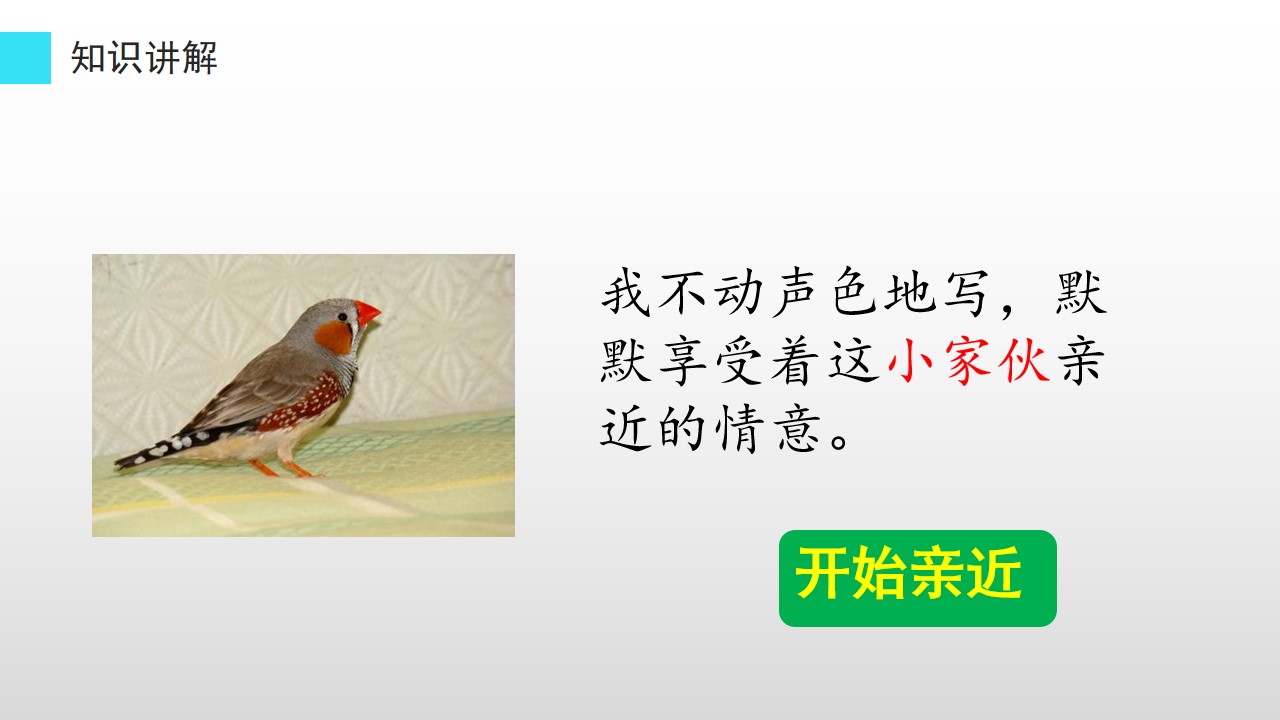 知识讲解

我不动声色地写，默默享受着这小家伙亲近的情意。

开始亲近